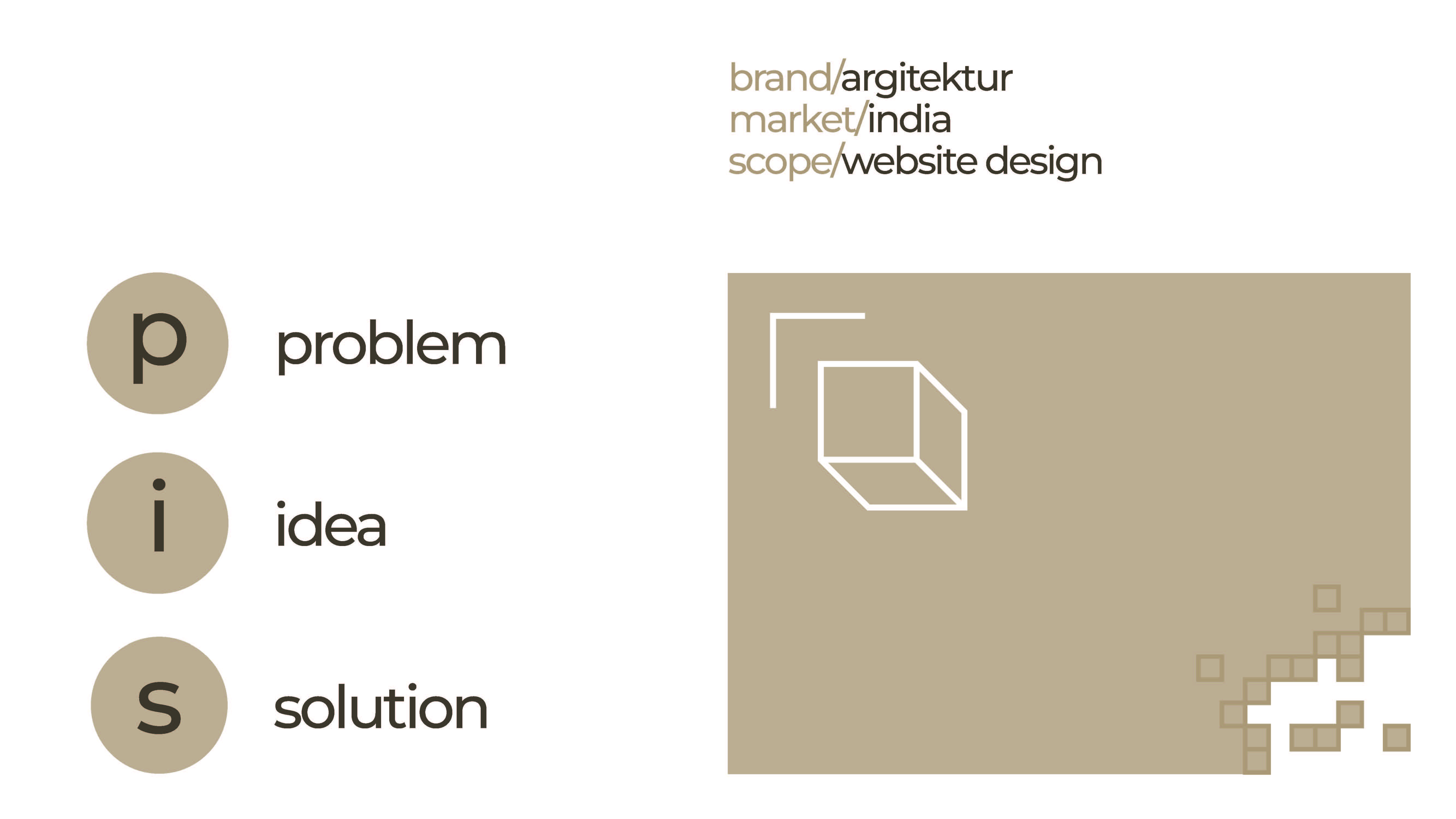 brand/argitektur
market/india
scope/website design

p problem

i idea

s solution